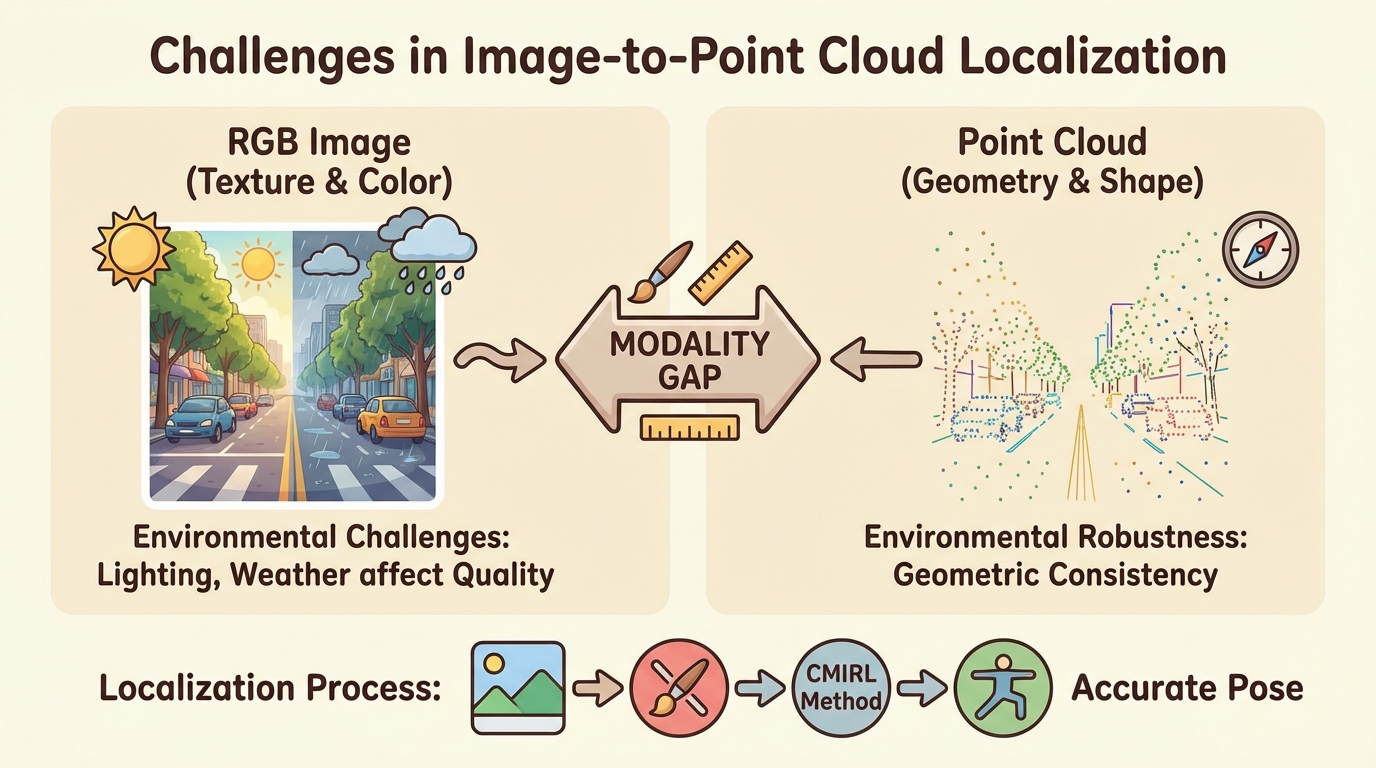 Challenges in Image-to-Point Cloud Localization

RGB Image
(Texture & Color)

Environmental Challenges:
Lighting, Weather affect Quality

MODALITY
GAP

Point Cloud
(Geometry & Shape)

Environmental Robustness:
Geometric Consistency

Localization Process:

CMIRL
Method

Accurate Pose